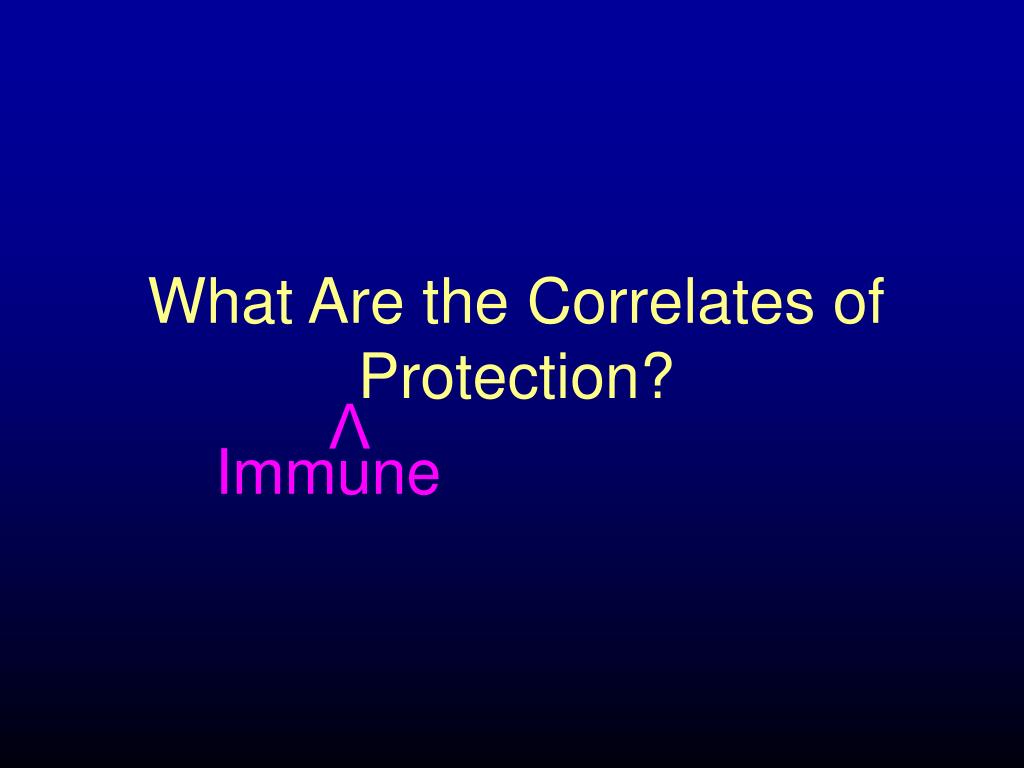 What Are the Correlates of Protection?

^
Immune